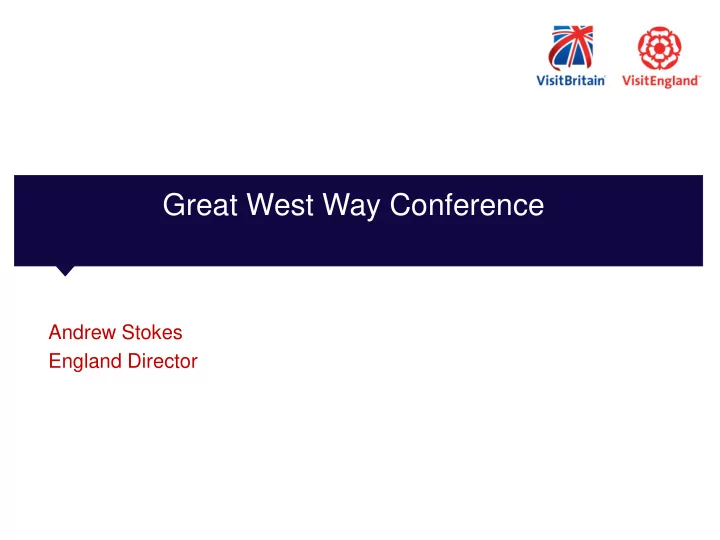 VisitBritain VisitEngland

Great West Way Conference

Andrew Stokes
England Director